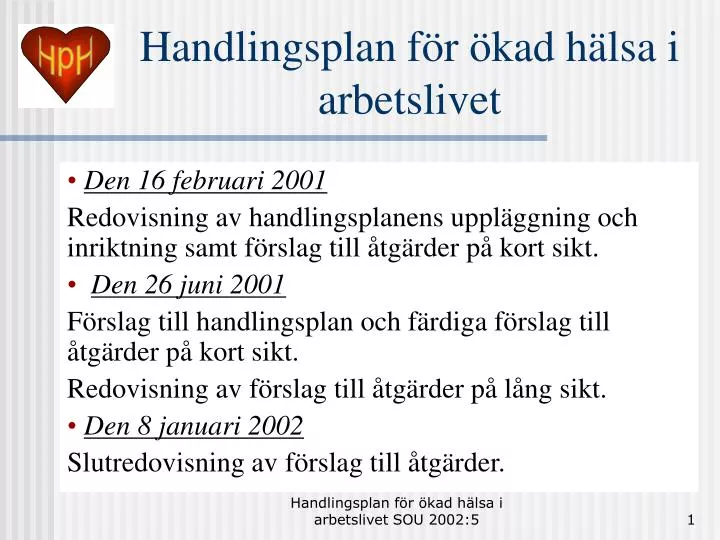 HpH

Handlingsplan för ökad hälsa i arbetslivet

• Den 16 februari 2001

Redovisning av handlingsplanens uppläggning och inriktning samt förslag till åtgärder på kort sikt.

• Den 26 juni 2001

Förslag till handlingsplan och färdiga förslag till åtgärder på kort sikt.

Redovisning av förslag till åtgärder på lång sikt.

• Den 8 januari 2002

Slutredovisning av förslag till åtgärder.

Handlingsplan för ökad hälsa i arbetslivet SOU 2002:5

1